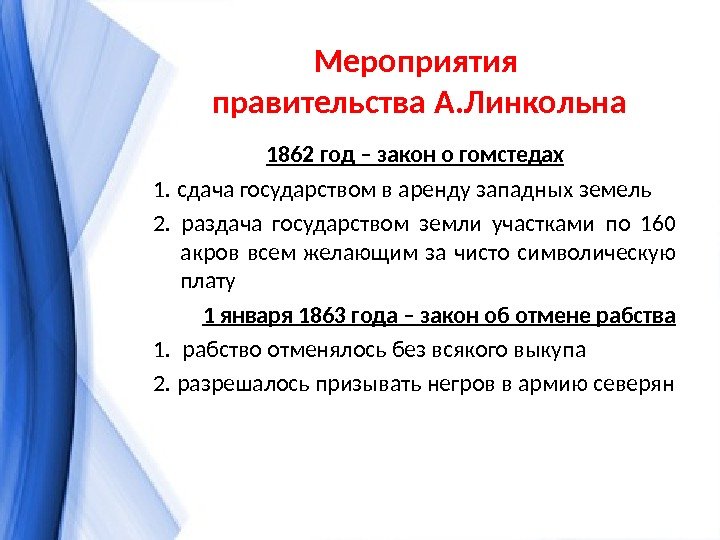 Мероприятия правительства А.Линкольна

1862 год – закон о гомстедах

1. сдача государством в аренду западных земель

2. раздача государством земли участками по 160 акров всем желающим за чисто символическую плату

1 января 1863 года – закон об отмене рабства

1. рабство отменялось без всякого выкупа

2. разрешалось призывать негров в армию северян